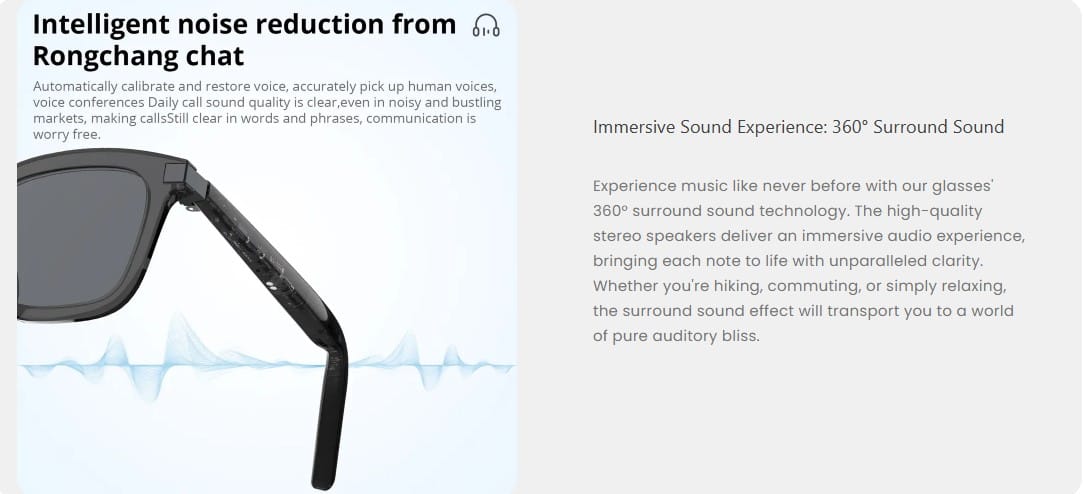 Intelligent noise reduction from Rongchang chat

Automatically calibrate and restore voice, accurately pick up human voices, voice conferences Daily call sound quality is clear,even in noisy and bustling markets, making callsStill clear in words and phrases, communication is worry free.

Immersive Sound Experience: 360° Surround Sound

Experience music like never before with our glasses' 360º surround sound technology. The high-quality stereo speakers deliver an immersive audio experience, bringing each note to life with unparalleled clarity. Whether you're hiking, commuting, or simply relaxing, the surround sound effect will transport you to a world of pure auditory bliss.